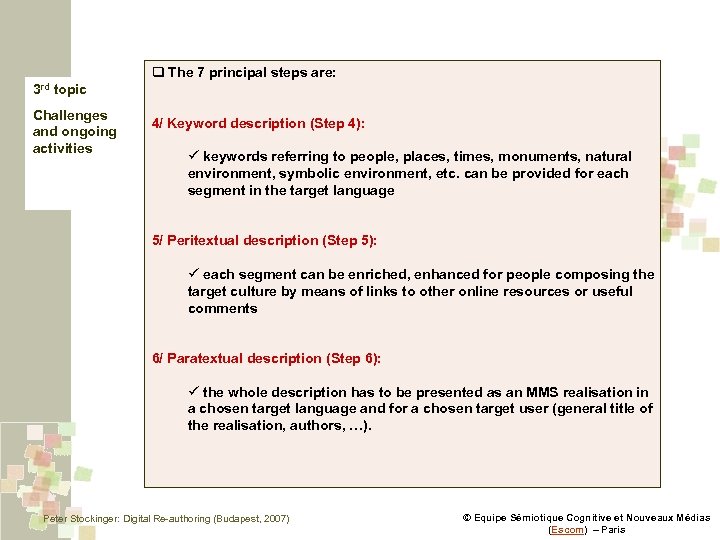 3rd topic

Challenges and ongoing activities

❑ The 7 principal steps are:

4/ Keyword description (Step 4):

✓ keywords referring to people, places, times, monuments, natural environment, symbolic environment, etc. can be provided for each segment in the target language

5/ Peritextual description (Step 5):

✓ each segment can be enriched, enhanced for people composing the target culture by means of links to other online resources or useful comments

6/ Paratextual description (Step 6):

✓ the whole description has to be presented as an MMS realisation in a chosen target language and for a chosen target user (general title of the realisation, authors, …).

Peter Stockinger: Digital Re-authoring (Budapest, 2007)

© Equipe Sémiotique Cognitive et Nouveaux Médias (Escom) – Paris